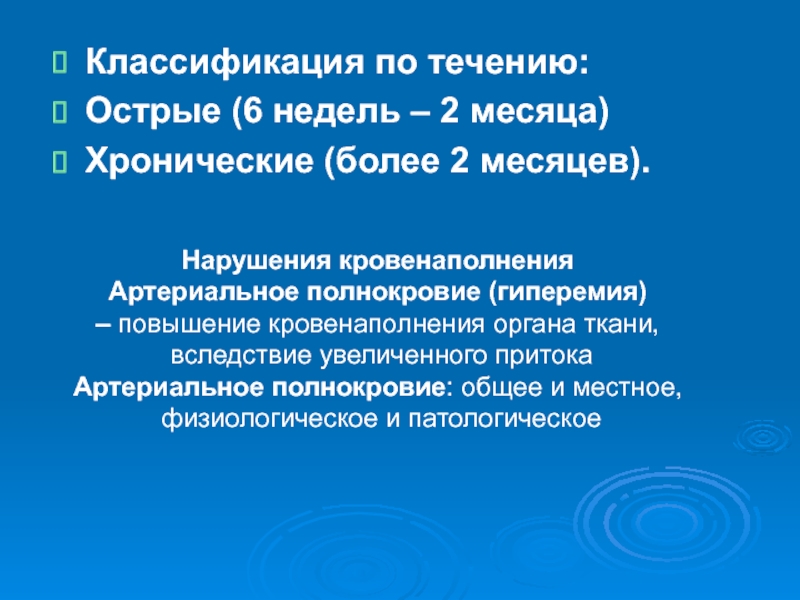 Классификация по течению:
Острые (6 недель – 2 месяца)
Хронические (более 2 месяцев).

Нарушения кровенаполнения
Артериальное полнокровие (гиперемия)
– повышение кровенаполнения органа ткани, вследствие увеличенного притока
Артериальное полнокровие: общее и местное, физиологическое и патологическое